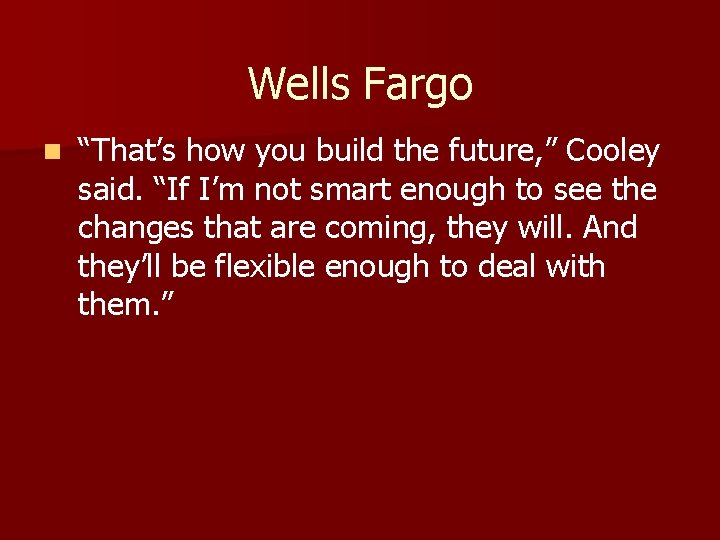 Wells Fargo

“That’s how you build the future,” Cooley said. “If I’m not smart enough to see the changes that are coming, they will. And they’ll be flexible enough to deal with them.”